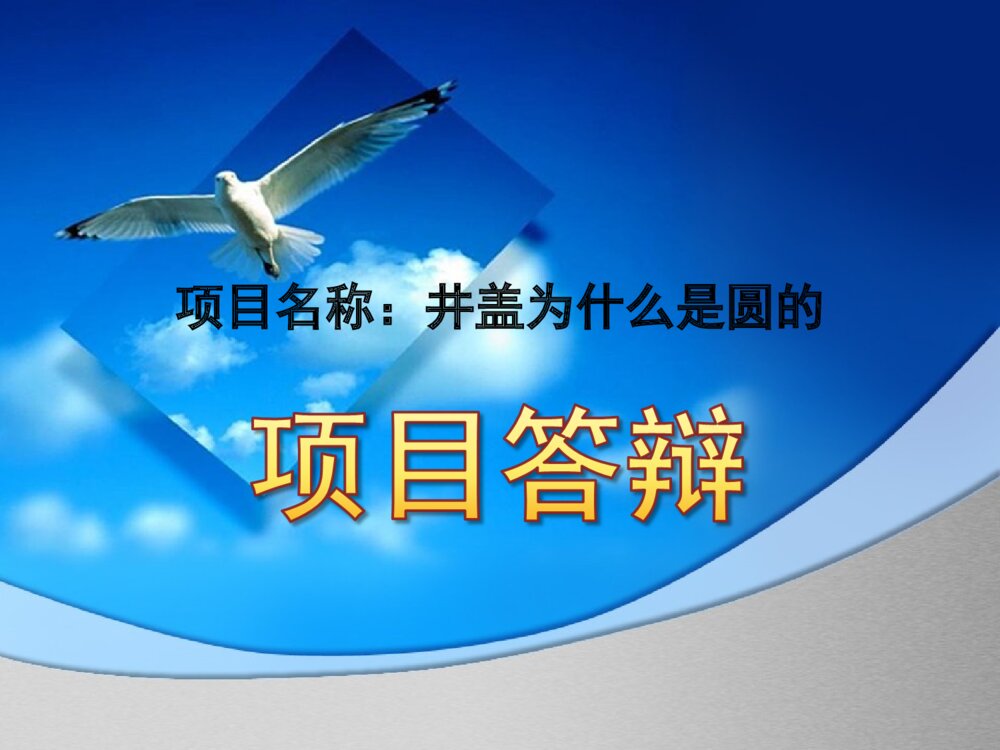 项目名称：井盖为什么是圆的

项目答辩